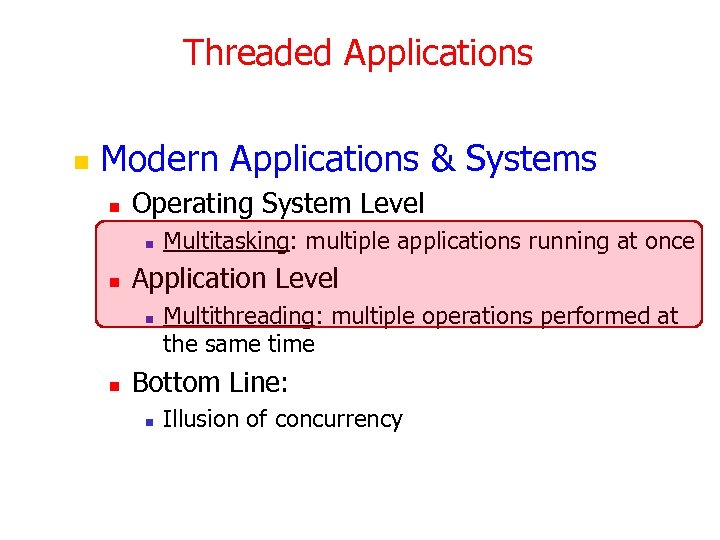 Threaded Applications

Modern Applications & Systems

Operating System Level

Multitasking: multiple applications running at once

Application Level

Multithreading: multiple operations performed at the same time

Bottom Line:

Illusion of concurrency